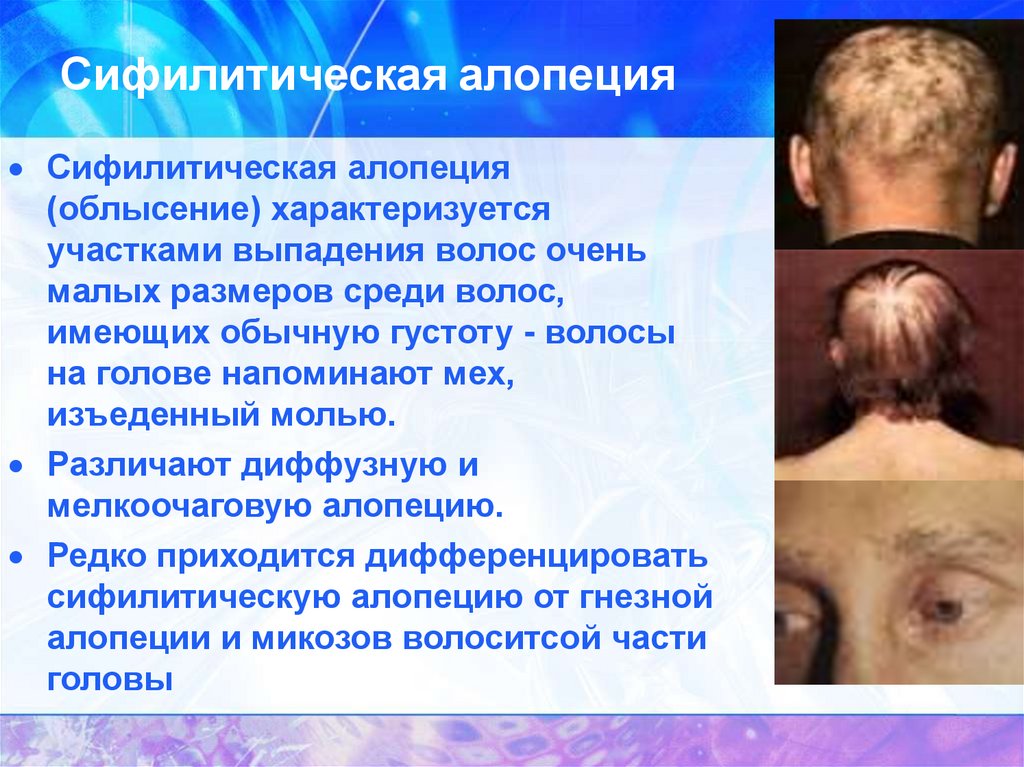 Сифилитическая алопеция

• Сифилитическая алопеция (облысение) характеризуется участками выпадения волос очень малых размеров среди волос, имеющих обычную густоту - волосы на голове напоминают мех, изъеденный молью.
• Различают диффузную и мелкоочаговую алопецию.
• Редко приходится дифференцировать сифилитическую алопецию от гнезной алопеции и микозов волоситсой части головы